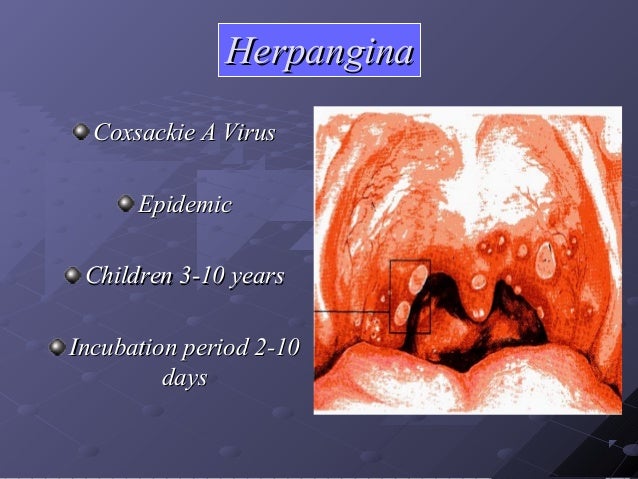 Herpangina

Coxsackie A Virus

Epidemic

Children 3-10 years

Incubation period 2-10 days